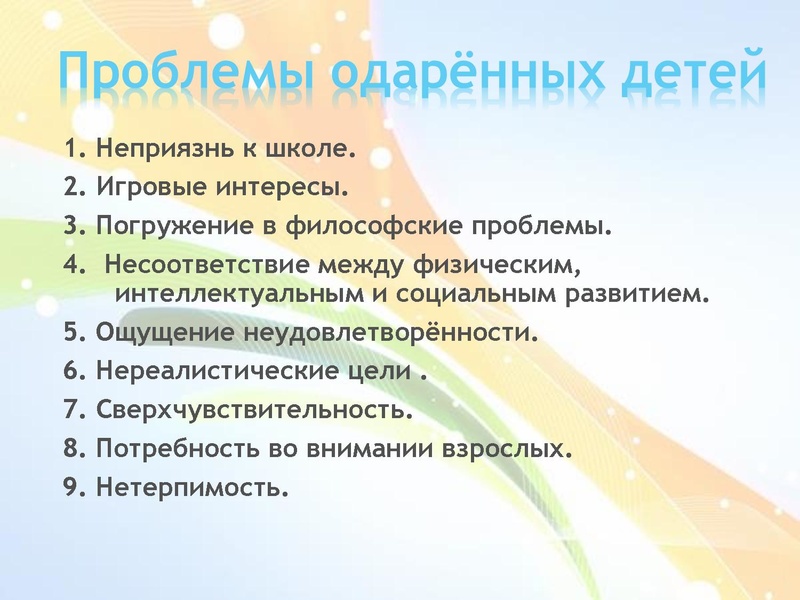 Проблемы одарённых детей

1. Неприязнь к школе.
2. Игровые интересы.
3. Погружение в философские проблемы.
4. Несоответствие между физическим, интеллектуальным и социальным развитием.
5. Ощущение неудовлетворённости.
6. Нереалистические цели .
7. Сверхчувствительность.
8. Потребность во внимании взрослых.
9. Нетерпимость.